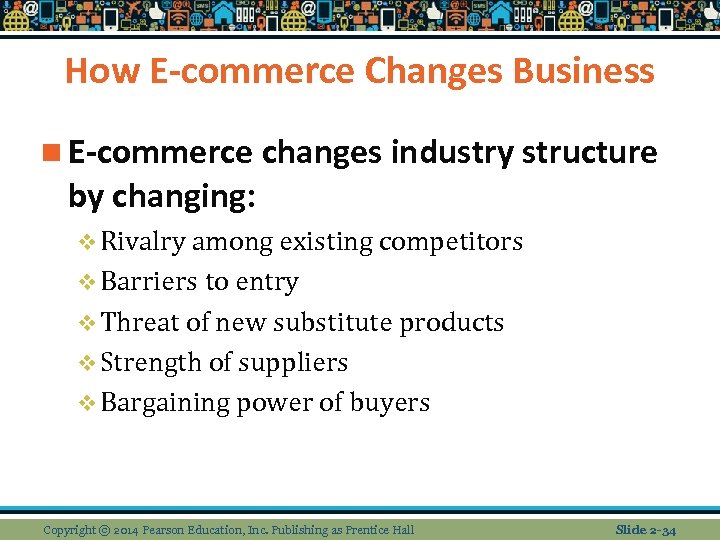 How E-commerce Changes Business

E-commerce changes industry structure by changing:

Rivalry among existing competitors

Barriers to entry

Threat of new substitute products

Strength of suppliers

Bargaining power of buyers

Copyright © 2014 Pearson Education, Inc. Publishing as Prentice Hall

Slide 2-34